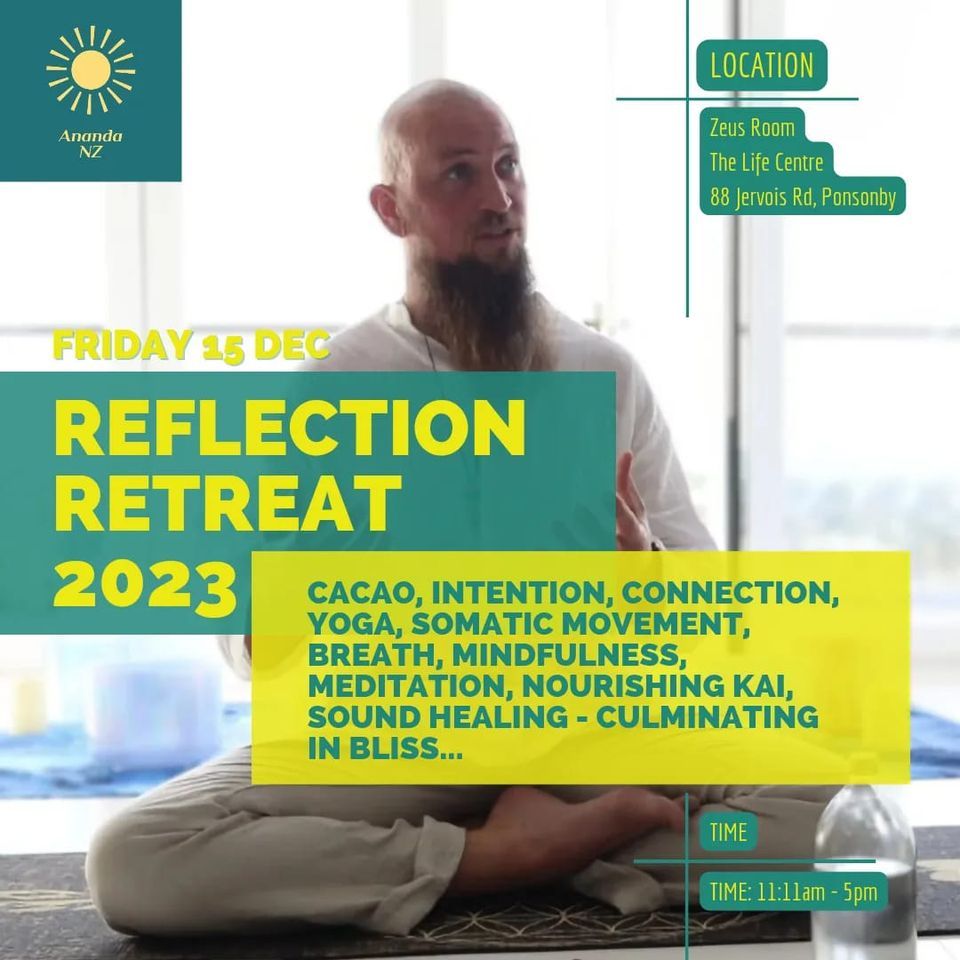 Ananda NZ

LOCATION

Zeus Room
The Life Centre
88 Jervois Rd, Ponsonby

FRIDAY 15 DEC

REFLECTION RETREAT 2023

CACAO, INTENTION, CONNECTION, YOGA, SOMATIC MOVEMENT, BREATH, MINDFULNESS, MEDITATION, NOURISHING KAI, SOUND HEALING - CULMINATING IN BLISS...

TIME

TIME: 11:11am - 5pm